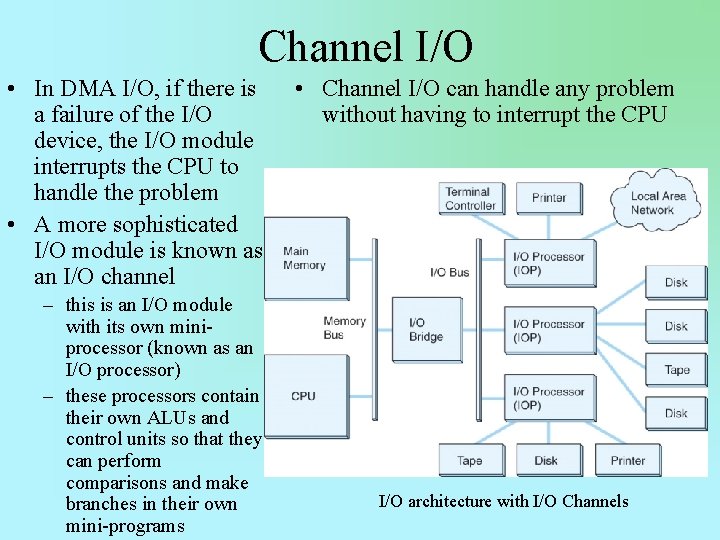 Channel I/O

• In DMA I/O, if there is a failure of the I/O device, the I/O module interrupts the CPU to handle the problem

• A more sophisticated I/O module is known as an I/O channel

– this is an I/O module with its own mini-processor (known as an I/O processor)

– these processors contain their own ALUs and control units so that they can perform comparisons and make branches in their own mini-programs

• Channel I/O can handle any problem without having to interrupt the CPU

Terminal Controller
Printer
Local Area Network
Main Memory
I/O Bus
I/O Processor (IOP)
Disk
Memory Bus
I/O Bridge
I/O Processor (IOP)
Disk
Tape
CPU
I/O Processor (IOP)
Disk
Tape
Disk
Printer

I/O architecture with I/O Channels